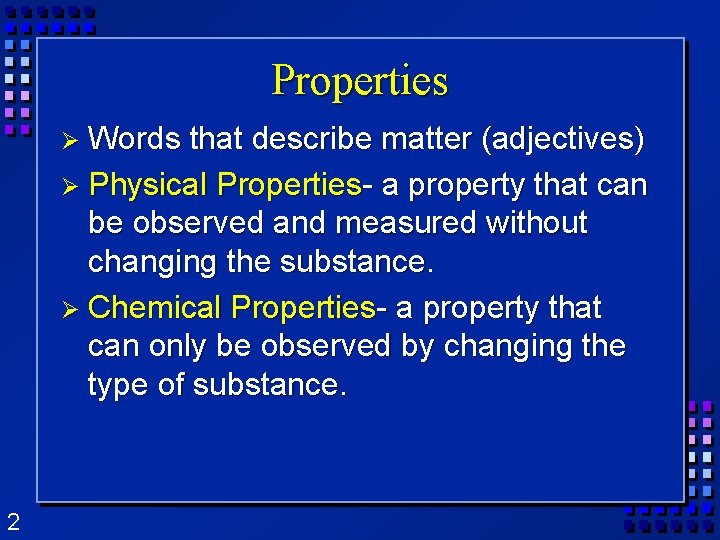 Properties

➢ Words that describe matter (adjectives)

➢ Physical Properties- a property that can be observed and measured without changing the substance.

➢ Chemical Properties- a property that can only be observed by changing the type of substance.

2